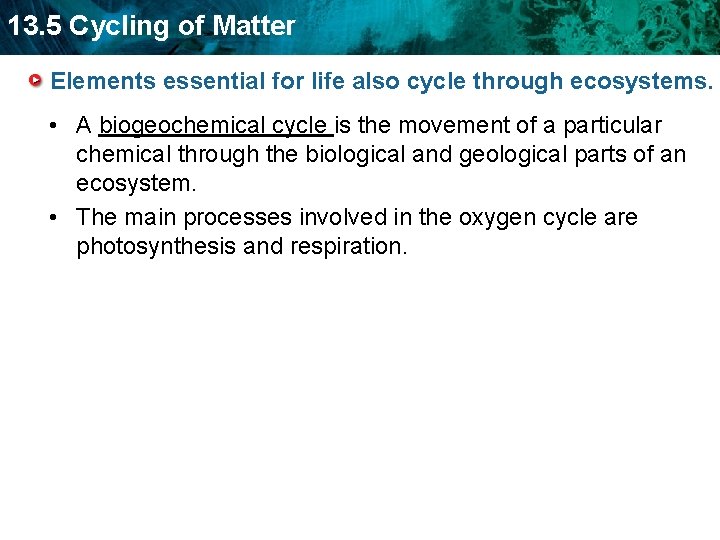 13.5 Cycling of Matter

Elements essential for life also cycle through ecosystems.

• A biogeochemical cycle is the movement of a particular chemical through the biological and geological parts of an ecosystem.

• The main processes involved in the oxygen cycle are photosynthesis and respiration.